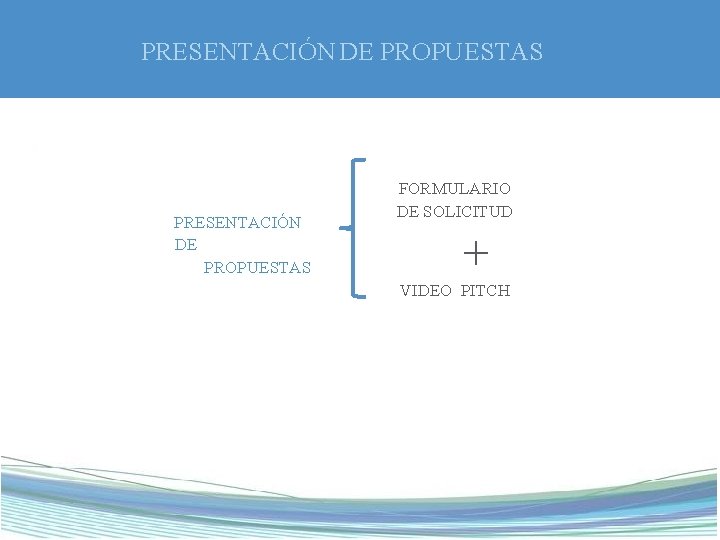 PRESENTACIÓN DE PROPUESTAS

PRESENTACIÓN DE PROPUESTAS

FORMULARIO DE SOLICITUD

+

VIDEO PITCH